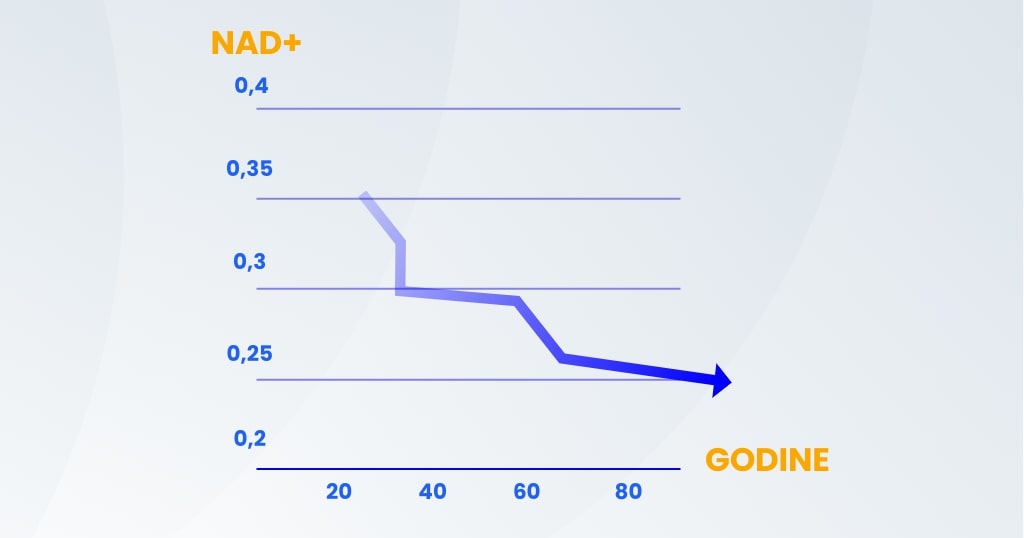 NAD+

0,4

0,35

0,3

0,25

0,2

GODINE

20 40 60 80